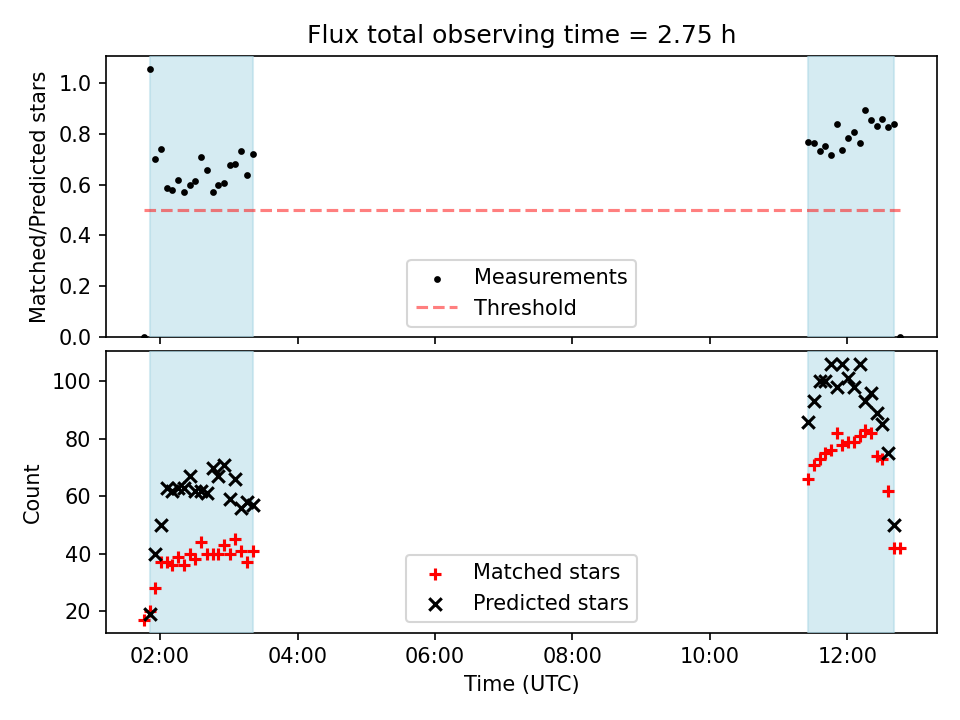 Flux total observing time = 2.75 h

Matched/Predicted stars

1.0
0.8
0.6
0.4
0.2
0.0

Measurements
Threshold

Count

100
80
60
40
20

Matched stars
Predicted stars

02:00
04:00
06:00
08:00
10:00
12:00

Time (UTC)